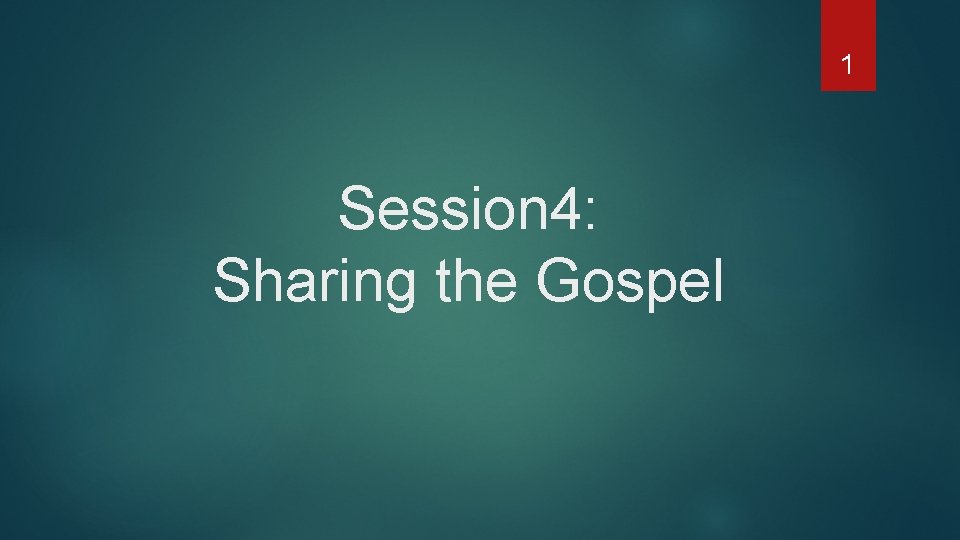 1

Session4:
Sharing the Gospel